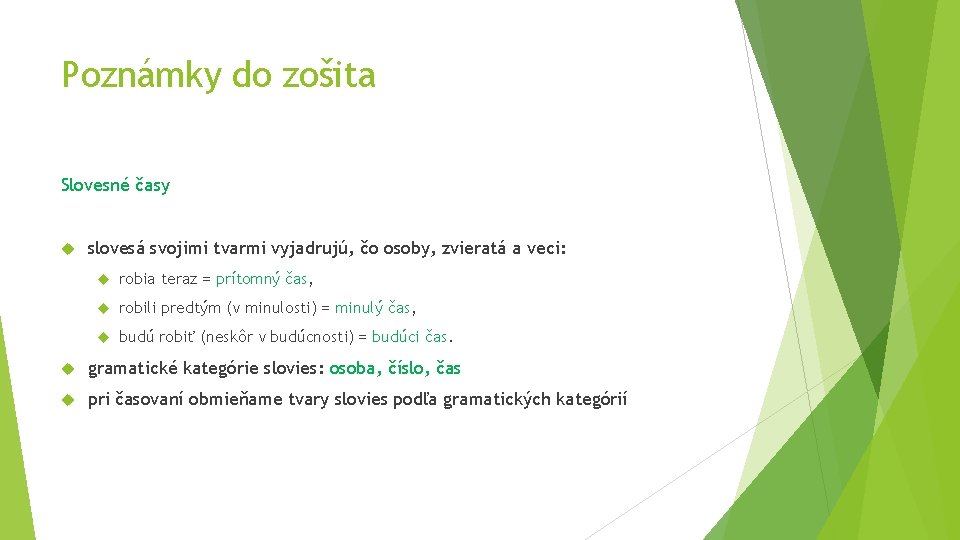 Poznámky do zošita

Slovesné časy

slovesá svojimi tvarmi vyjadrujú, čo osoby, zvieratá a veci:

robia teraz = prítomný čas,

robili predtým (v minulosti) = minulý čas,

budú robiť (neskôr v budúcnosti) = budúci čas.

gramatické kategórie slovies: osoba, číslo, čas

pri časovaní obmieňame tvary slovies podľa gramatických kategórií